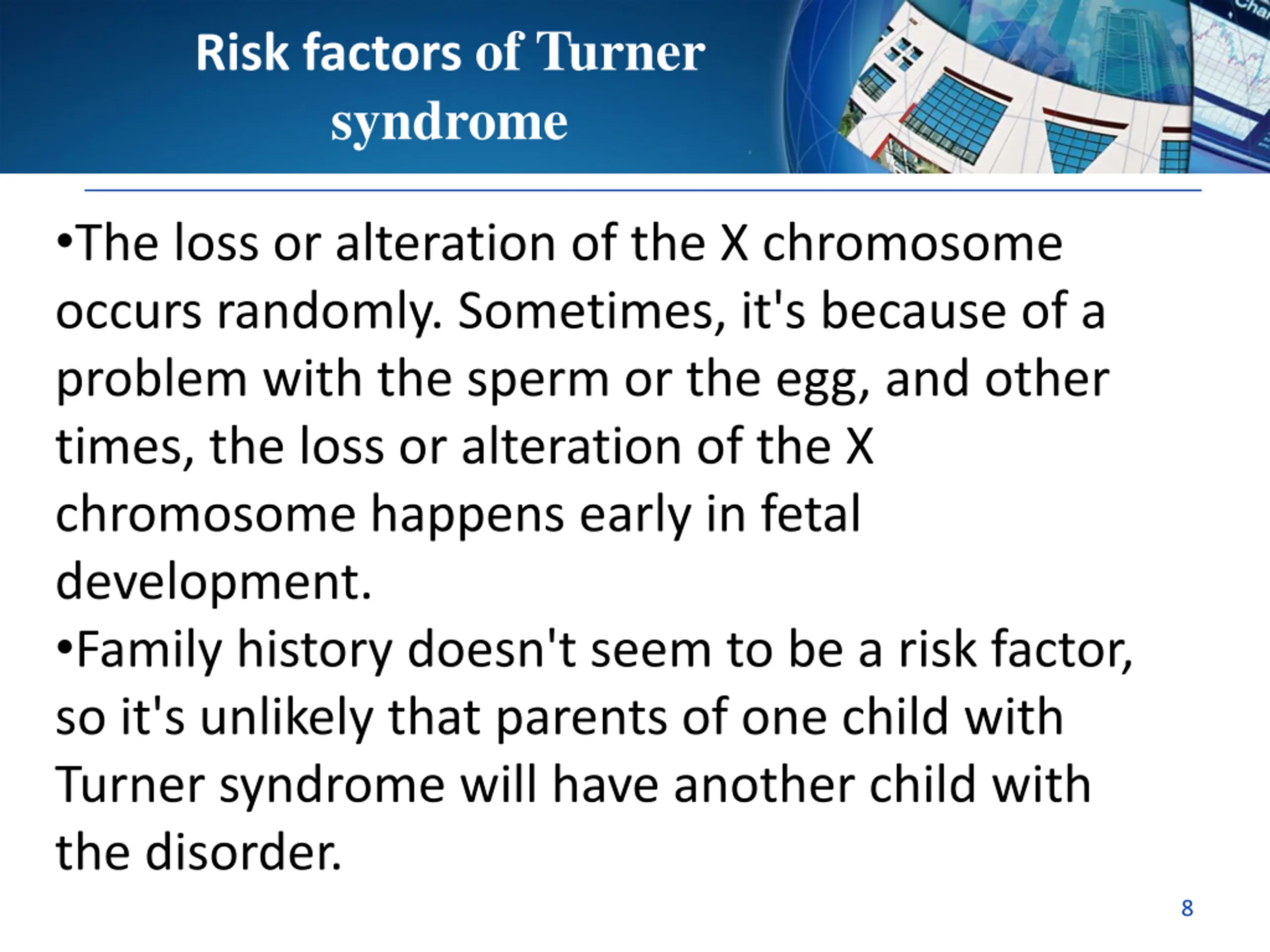 Risk factors of Turner syndrome

•The loss or alteration of the X chromosome occurs randomly. Sometimes, it's because of a problem with the sperm or the egg, and other times, the loss or alteration of the X chromosome happens early in fetal development.

•Family history doesn't seem to be a risk factor, so it's unlikely that parents of one child with Turner syndrome will have another child with the disorder.

8